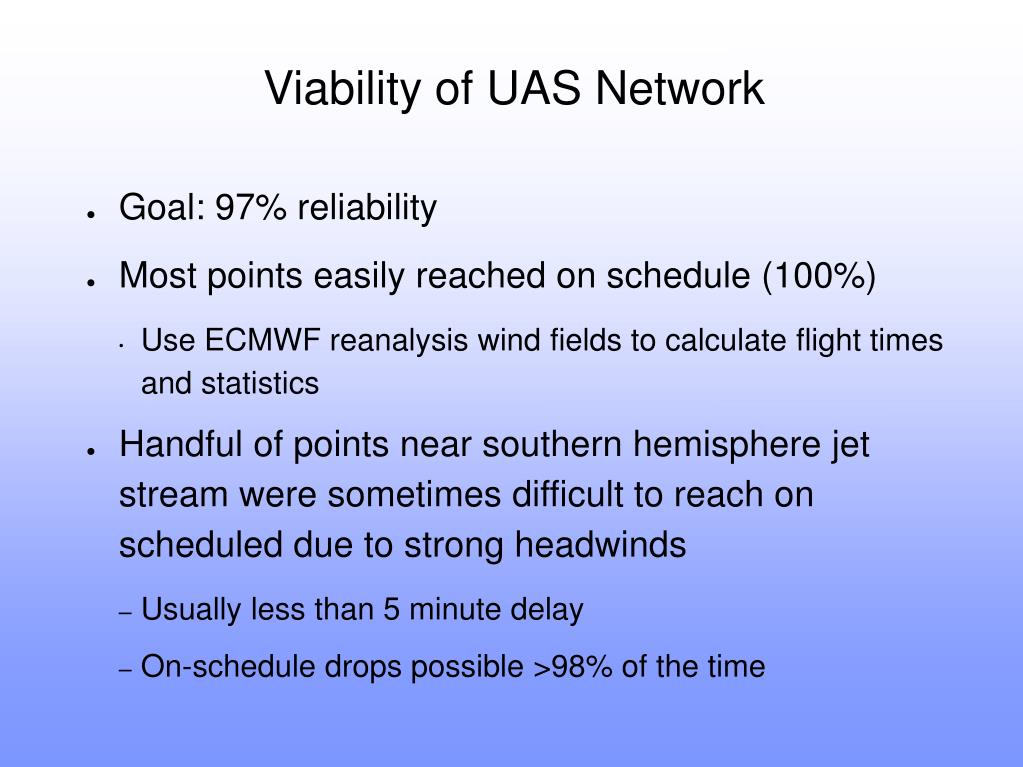 Viability of UAS Network

● Goal: 97% reliability

● Most points easily reached on schedule (100%)

• Use ECMWF reanalysis wind fields to calculate flight times and statistics

● Handful of points near southern hemisphere jet stream were sometimes difficult to reach on scheduled due to strong headwinds

– Usually less than 5 minute delay

– On-schedule drops possible >98% of the time